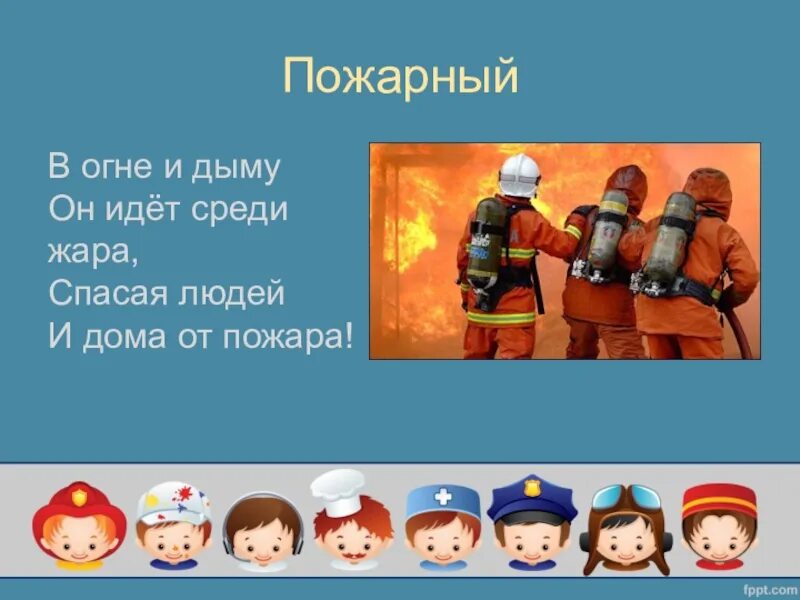 Пожарный

В огне и дыму
Он идёт среди жара,
Спасая людей
И дома от пожара!

fppt.com